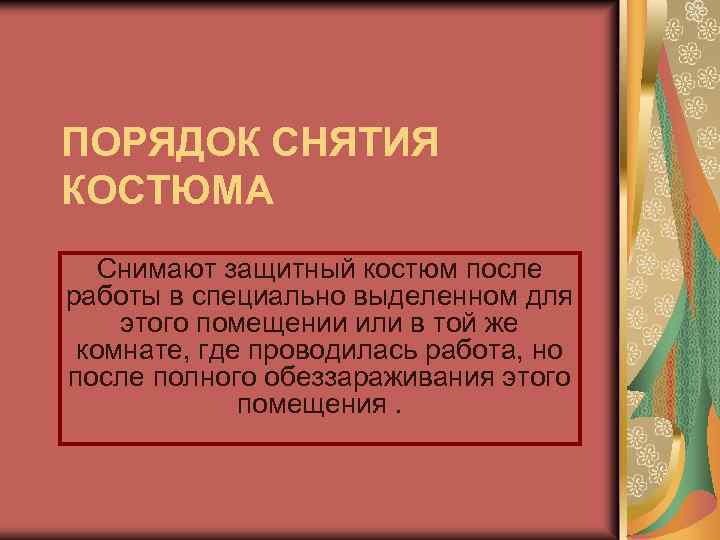 ПОРЯДОК СНЯТИЯ КОСТЮМА

Снимают защитный костюм после работы в специально выделенном для этого помещении или в той же комнате, где проводилась работа, но после полного обеззараживания этого помещения .